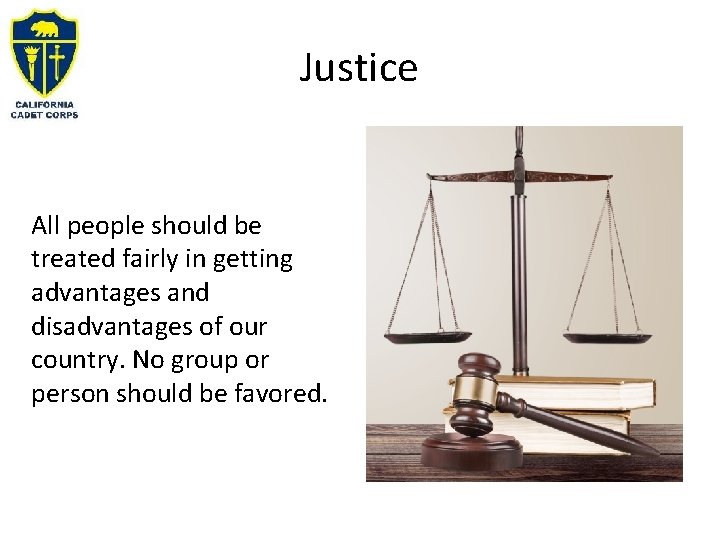 CALIFORNIA CADET CORPS

Justice

All people should be treated fairly in getting advantages and disadvantages of our country. No group or person should be favored.